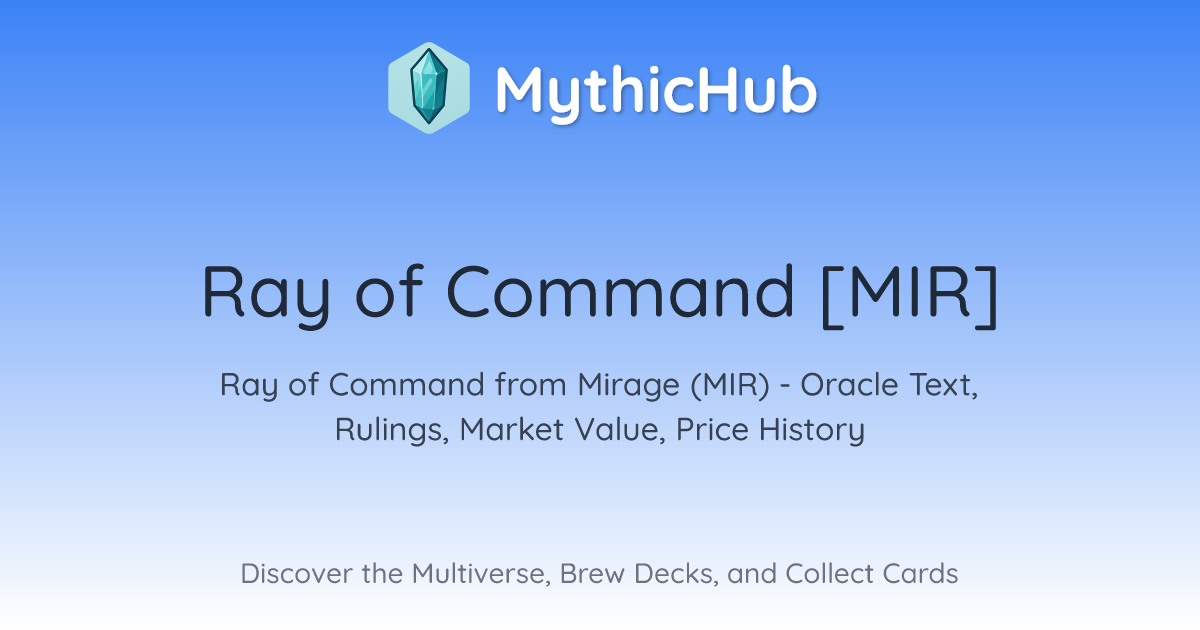 MythicHub

Ray of Command [MIR]

Ray of Command from Mirage (MIR) - Oracle Text, Rulings, Market Value, Price History

Discover the Multiverse, Brew Decks, and Collect Cards